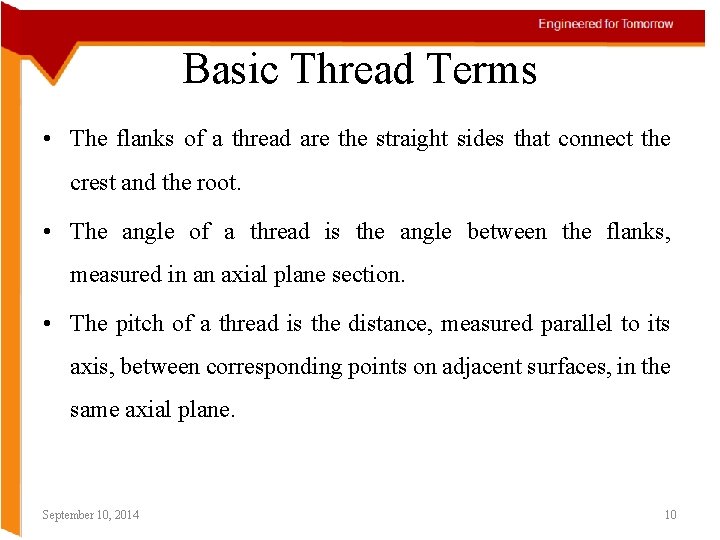 Engineered for Tomorrow

Basic Thread Terms

• The flanks of a thread are the straight sides that connect the crest and the root.

• The angle of a thread is the angle between the flanks, measured in an axial plane section.

• The pitch of a thread is the distance, measured parallel to its axis, between corresponding points on adjacent surfaces, in the same axial plane.

September 10, 2014

10